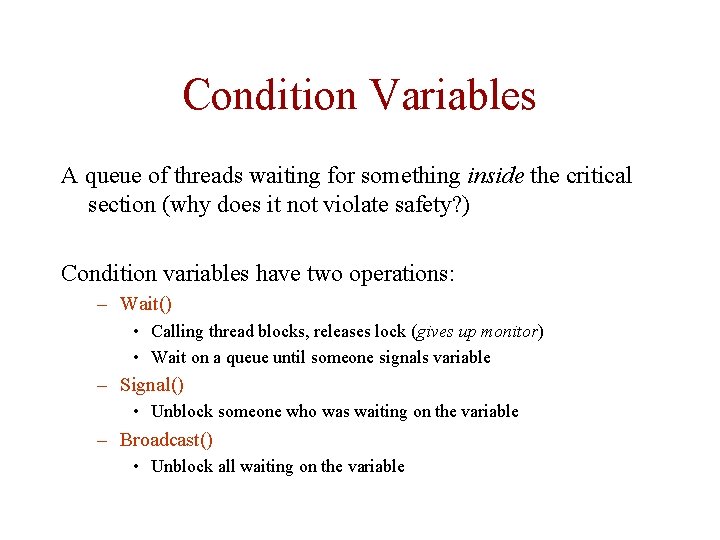 Condition Variables

A queue of threads waiting for something inside the critical section (why does it not violate safety?)

Condition variables have two operations:

– Wait()
  • Calling thread blocks, releases lock (gives up monitor)
  • Wait on a queue until someone signals variable
– Signal()
  • Unblock someone who was waiting on the variable
– Broadcast()
  • Unblock all waiting on the variable